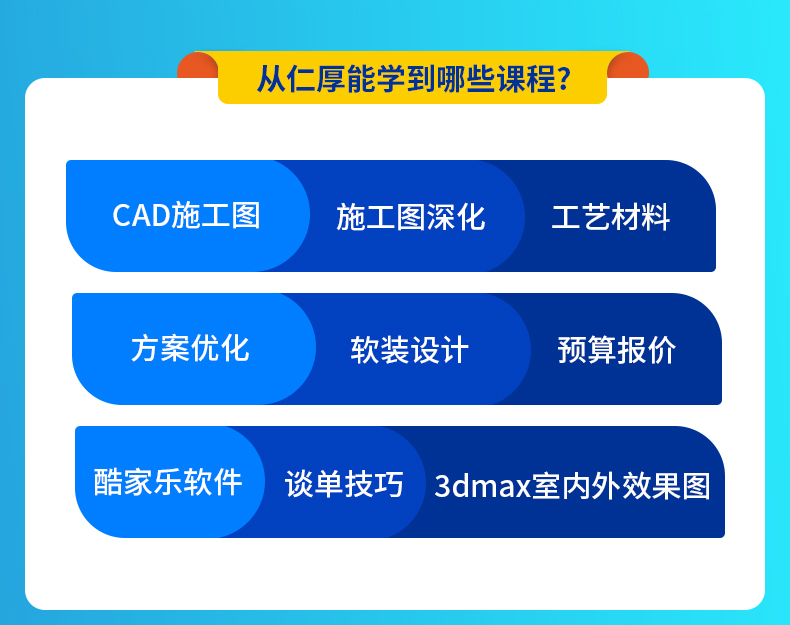 从仁厚能学到哪些课程?

CAD施工图
施工图深化
工艺材料

方案优化
软装设计
预算报价

酷家乐软件
谈单技巧
3dmax室内外效果图